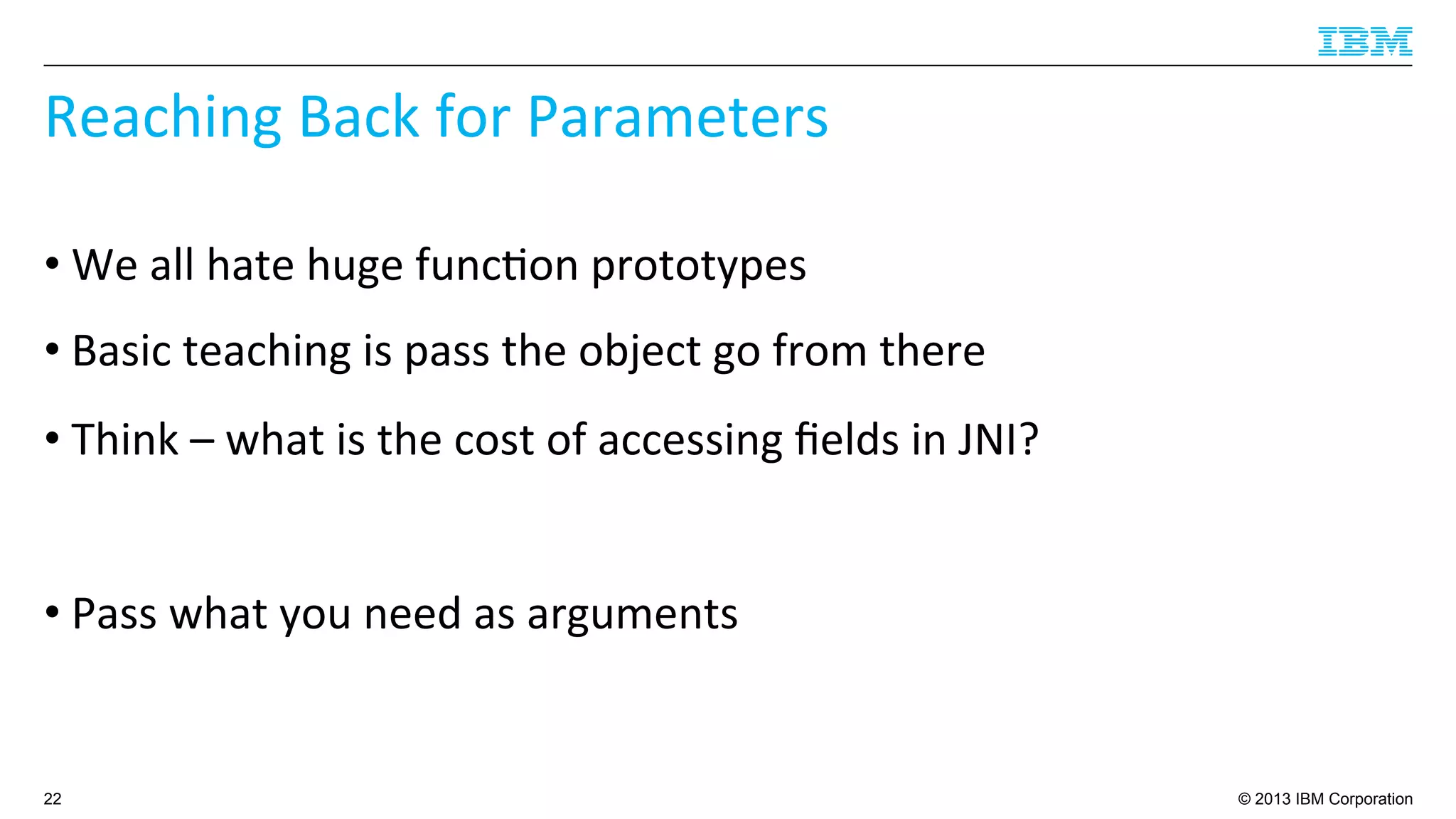 IBM

Reaching Back for Parameters

• We all hate huge function prototypes

• Basic teaching is pass the object go from there

• Think – what is the cost of accessing fields in JNI?

• Pass what you need as arguments

22

© 2013 IBM Corporation